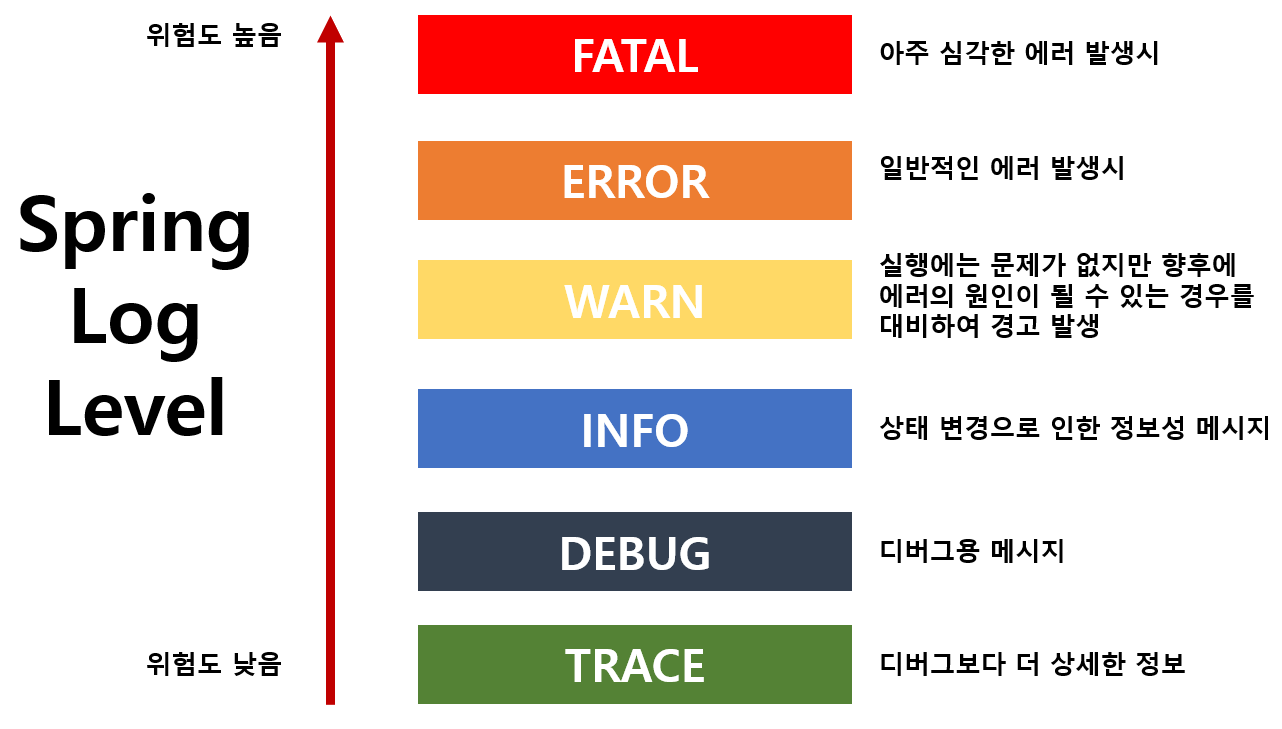 위험도 높음

Spring Log Level

위험도 낮음

FATAL
아주 심각한 에러 발생시

ERROR
일반적인 에러 발생시

WARN
실행에는 문제가 없지만 향후에 에러의 원인이 될 수 있는 경우를 대비하여 경고 발생

INFO
상태 변경으로 인한 정보성 메시지

DEBUG
디버그용 메시지

TRACE
디버그보다 더 상세한 정보